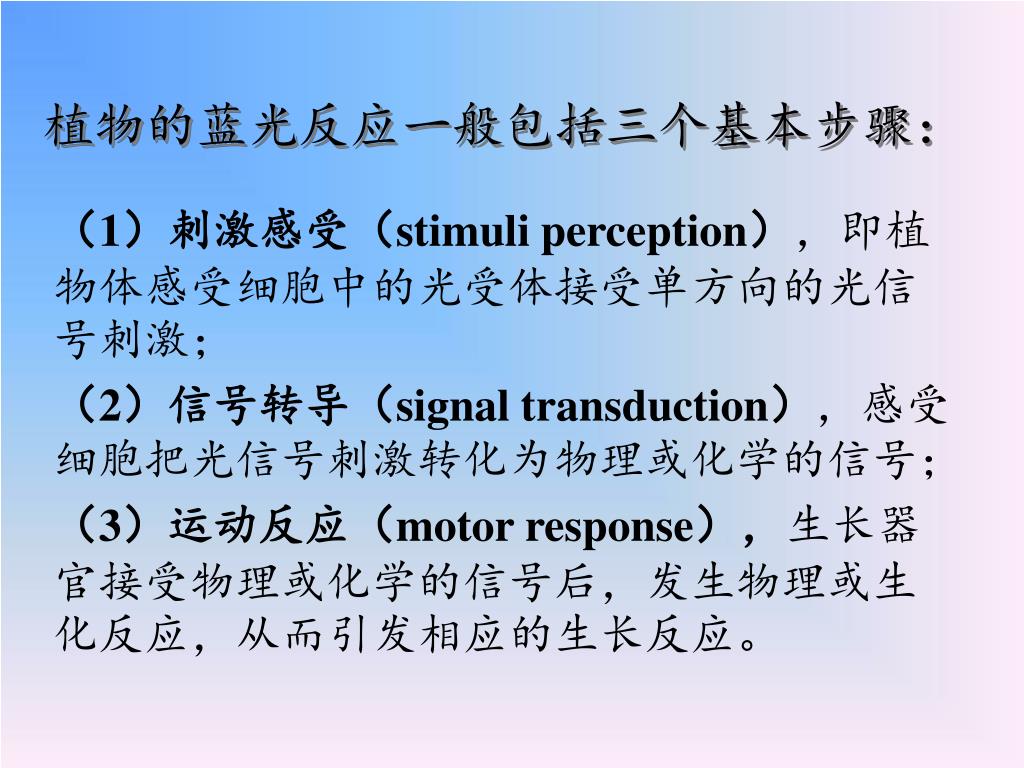 植物的蓝光反应一般包括三个基本步骤：

（1）刺激感受（stimuli perception），即植物体感受细胞中的光受体接受单方向的光信号刺激；

（2）信号转导（signal transduction），感受细胞把光信号刺激转化为物理或化学的信号；

（3）运动反应（motor response），生长器官接受物理或化学的信号后，发生物理或生化反应，从而引发相应的生长反应。